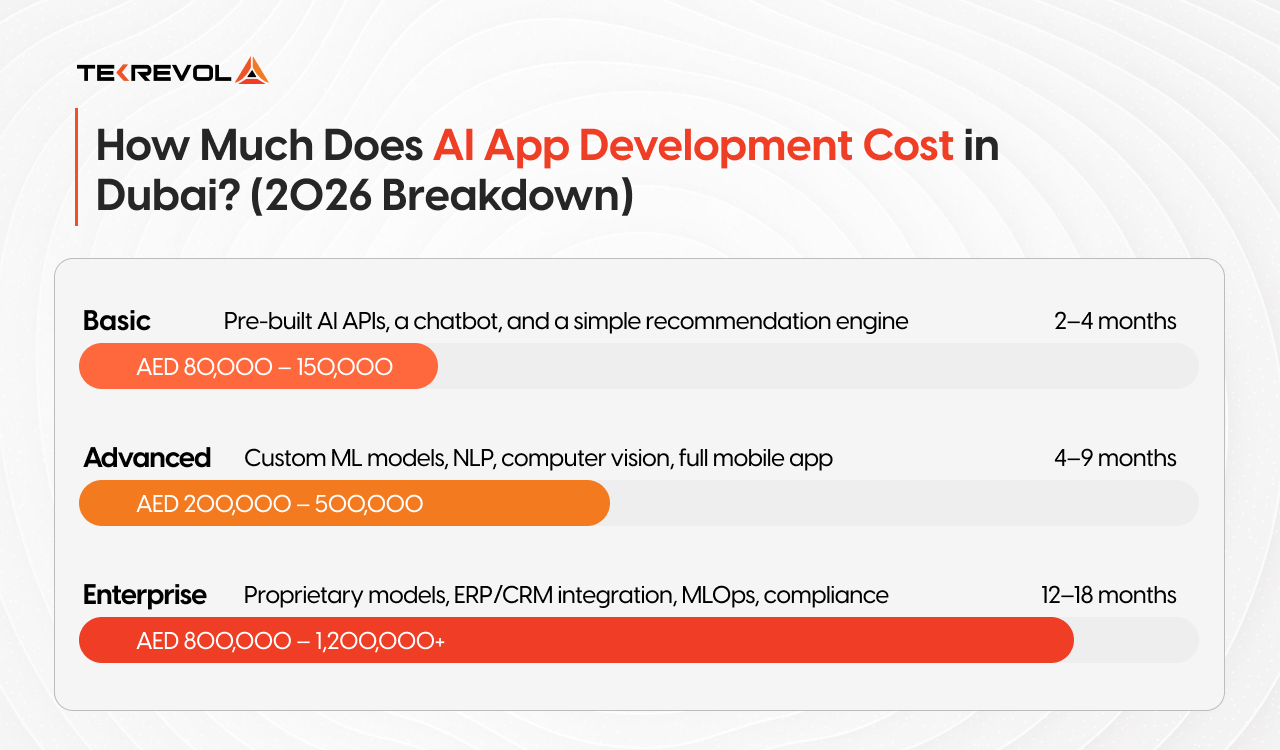 TEKREVOL

How Much Does AI App Development Cost in Dubai? (2026 Breakdown)

Basic
Pre-built AI APIs, a chatbot, and a simple recommendation engine
2–4 months
AED 80,000 – 150,000

Advanced
Custom ML models, NLP, computer vision, full mobile app
4–9 months
AED 200,000 – 500,000

Enterprise
Proprietary models, ERP/CRM integration, MLOps, compliance
12–18 months
AED 800,000 – 1,200,000+